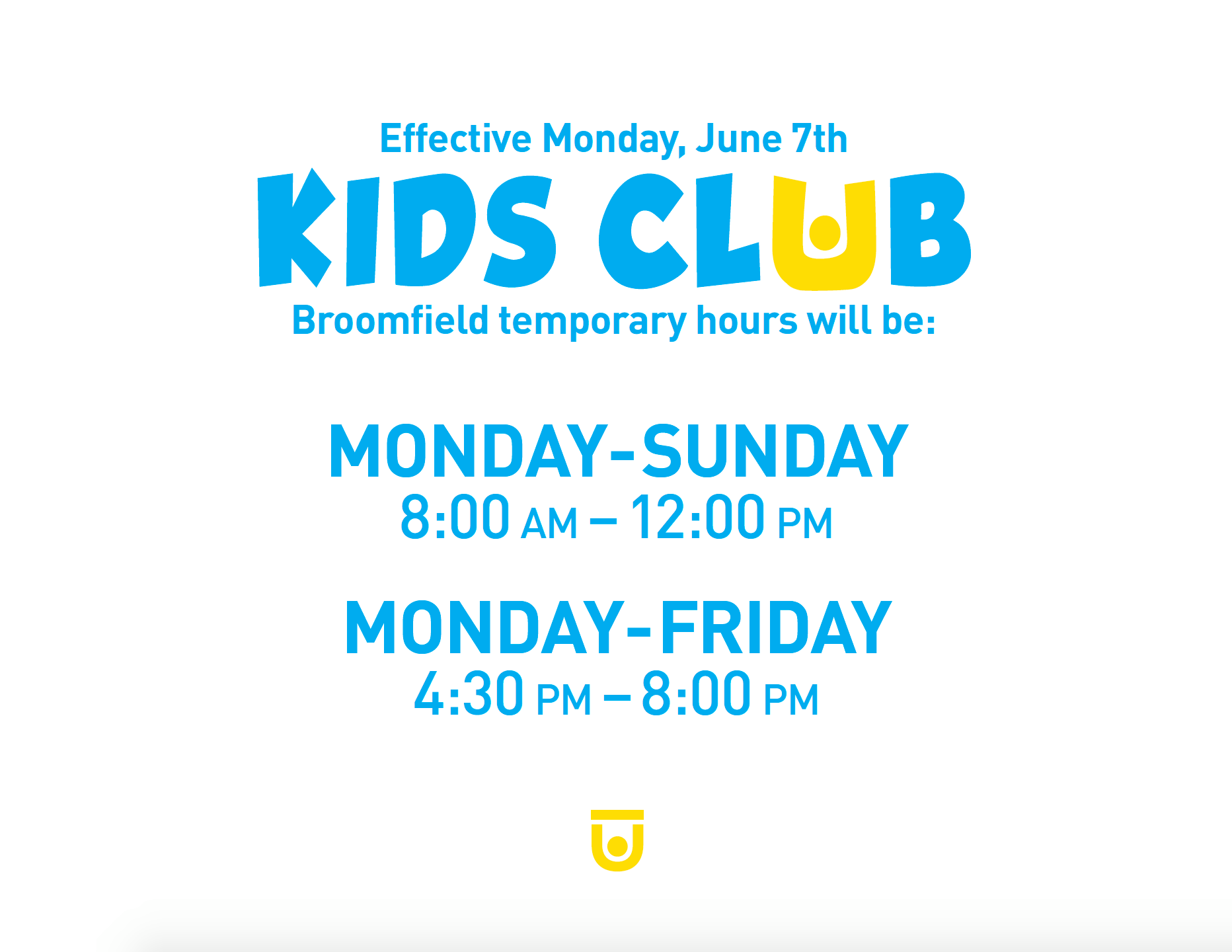 Effective Monday, June 7th

KIDS CLUB

Broomfield temporary hours will be:

MONDAY-SUNDAY
8:00 AM – 12:00 PM

MONDAY-FRIDAY
4:30 PM – 8:00 PM